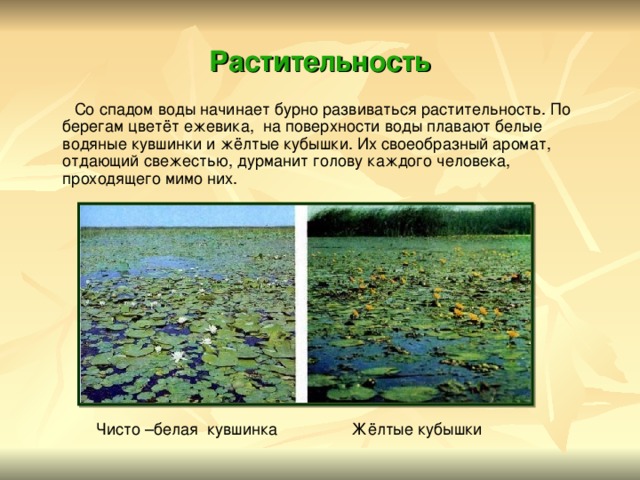 Растительность

Со спадом воды начинает бурно развиваться растительность. По берегам цветёт ежевика, на поверхности воды плавают белые водяные кувшинки и жёлтые кубышки. Их своеобразный аромат, отдающий свежестью, дурманит голову каждого человека, проходящего мимо них.

Чисто –белая кувшинка

Жёлтые кубышки